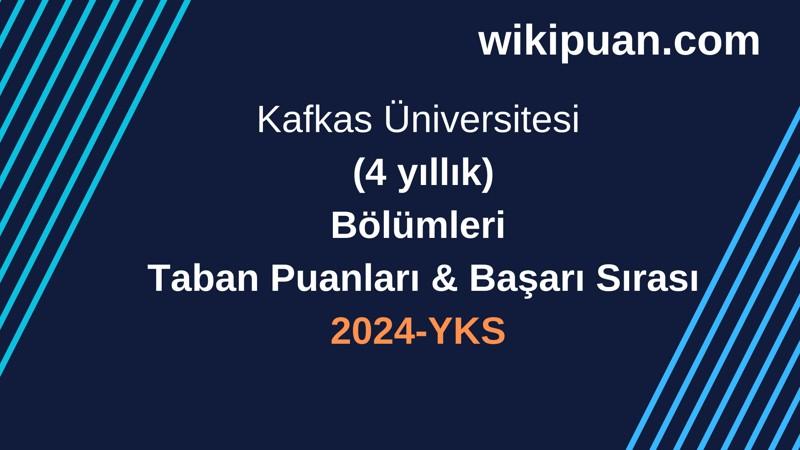 wikipuan.com

Kafkas Üniversitesi

(4 yıllık)

Bölümleri

Taban Puanları & Başarı Sırası

2024-YKS